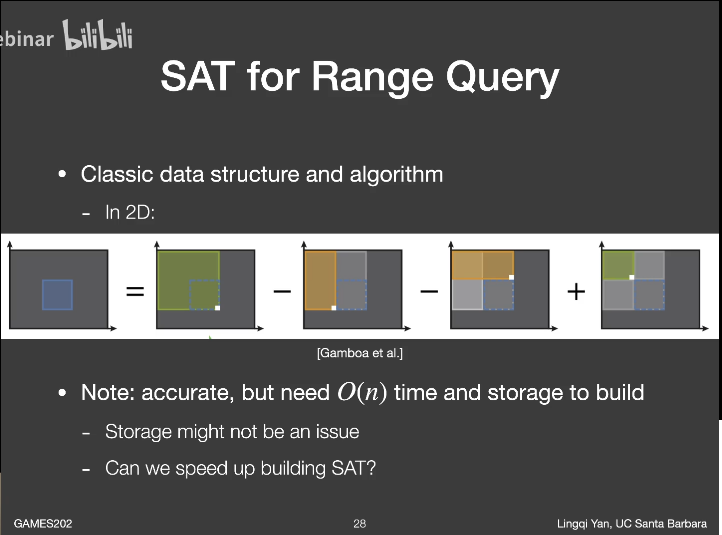 ebinar bilibili

SAT for Range Query

• Classic data structure and algorithm

- In 2D:

= − − +

[Gamboa et al.]

• Note: accurate, but need $O(n)$ time and storage to build

- Storage might not be an issue

- Can we speed up building SAT?

GAMES202 28 Lingqi Yan, UC Santa Barbara